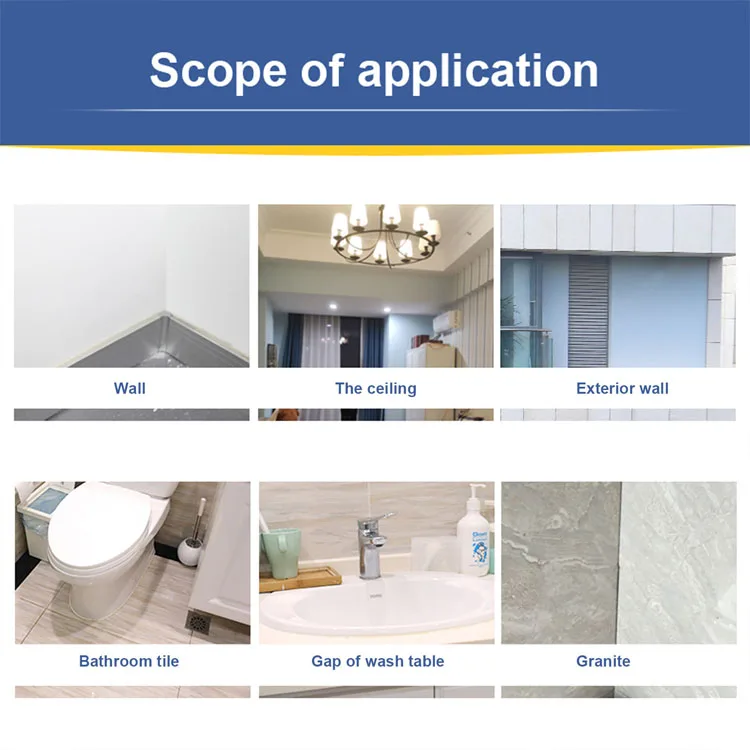 Scope of application

Wall

The ceiling

Exterior wall

Bathroom tile

Gap of wash table

Granite